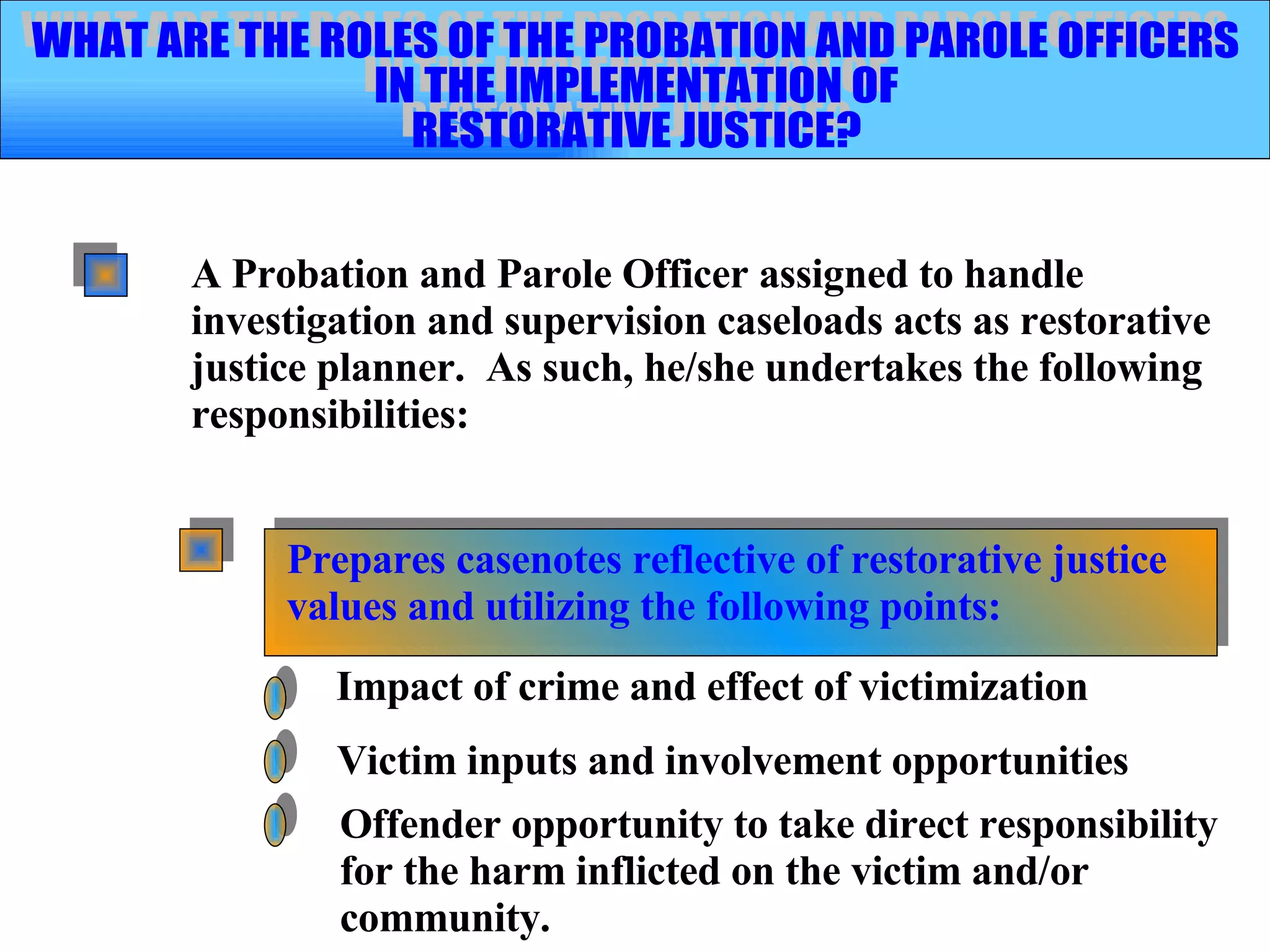 WHAT ARE THE ROLES OF THE PROBATION AND PAROLE OFFICERS IN THE IMPLEMENTATION OF RESTORATIVE JUSTICE?

A Probation and Parole Officer assigned to handle investigation and supervision caseloads acts as restorative justice planner. As such, he/she undertakes the following responsibilities:

Prepares casenotes reflective of restorative justice values and utilizing the following points:

Impact of crime and effect of victimization

Victim inputs and involvement opportunities

Offender opportunity to take direct responsibility for the harm inflicted on the victim and/or community.